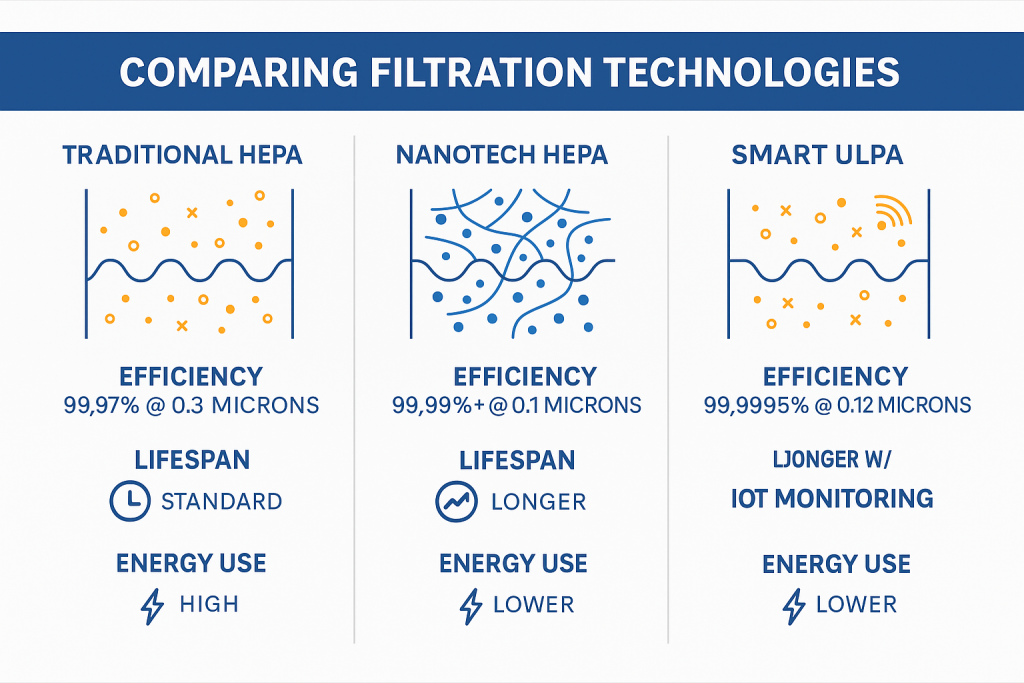 COMPARING FILTRATION TECHNOLOGIES

TRADITIONAL HEPA

EFFICIENCY
99,97% @ 0.3 MICRONS

LIFESPAN
STANDARD

ENERGY USE
HIGH

NANOTECH HEPA

EFFICIENCY
99,99%+ @ 0.1 MICRONS

LIFESPAN
LONGER

ENERGY USE
LOWER

SMART ULPA

EFFICIENCY
99,9995% @ 0.12 MICRONS

LJONGER W/
IOT MONITORING

ENERGY USE
LOWER